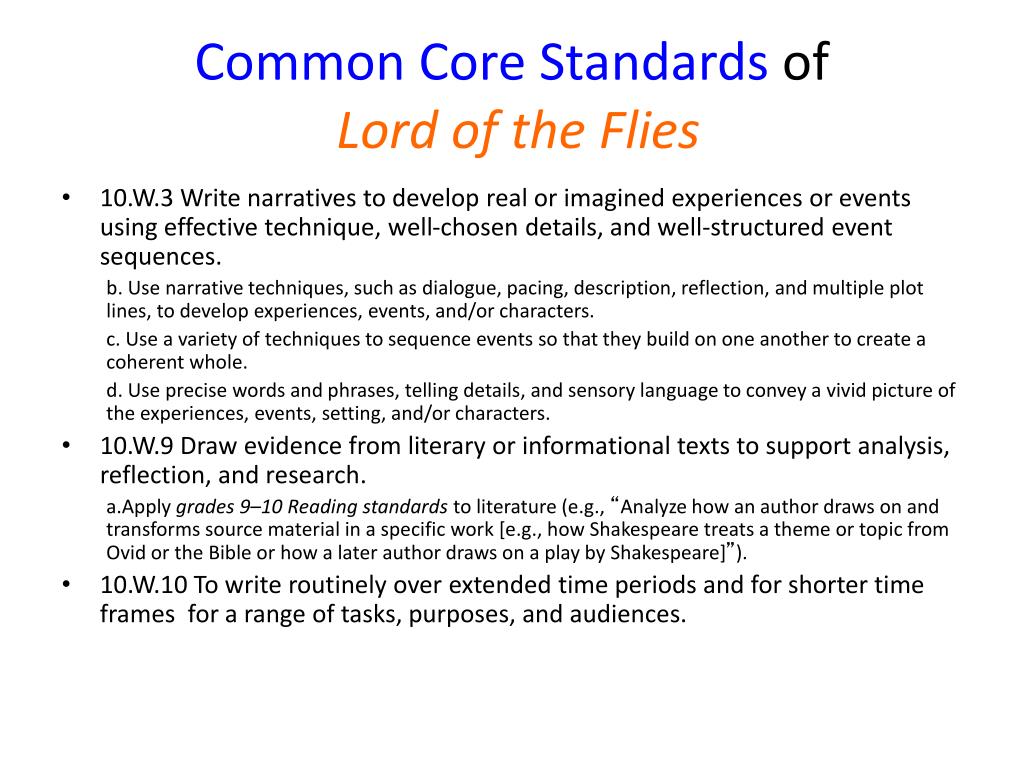 Common Core Standards of
Lord of the Flies

• 10.W.3 Write narratives to develop real or imagined experiences or events using effective technique, well-chosen details, and well-structured event sequences.

b. Use narrative techniques, such as dialogue, pacing, description, reflection, and multiple plot lines, to develop experiences, events, and/or characters.

c. Use a variety of techniques to sequence events so that they build on one another to create a coherent whole.

d. Use precise words and phrases, telling details, and sensory language to convey a vivid picture of the experiences, events, setting, and/or characters.

• 10.W.9 Draw evidence from literary or informational texts to support analysis, reflection, and research.

a.Apply grades 9–10 Reading standards to literature (e.g., “Analyze how an author draws on and transforms source material in a specific work [e.g., how Shakespeare treats a theme or topic from Ovid or the Bible or how a later author draws on a play by Shakespeare]”).

• 10.W.10 To write routinely over extended time periods and for shorter time frames for a range of tasks, purposes, and audiences.